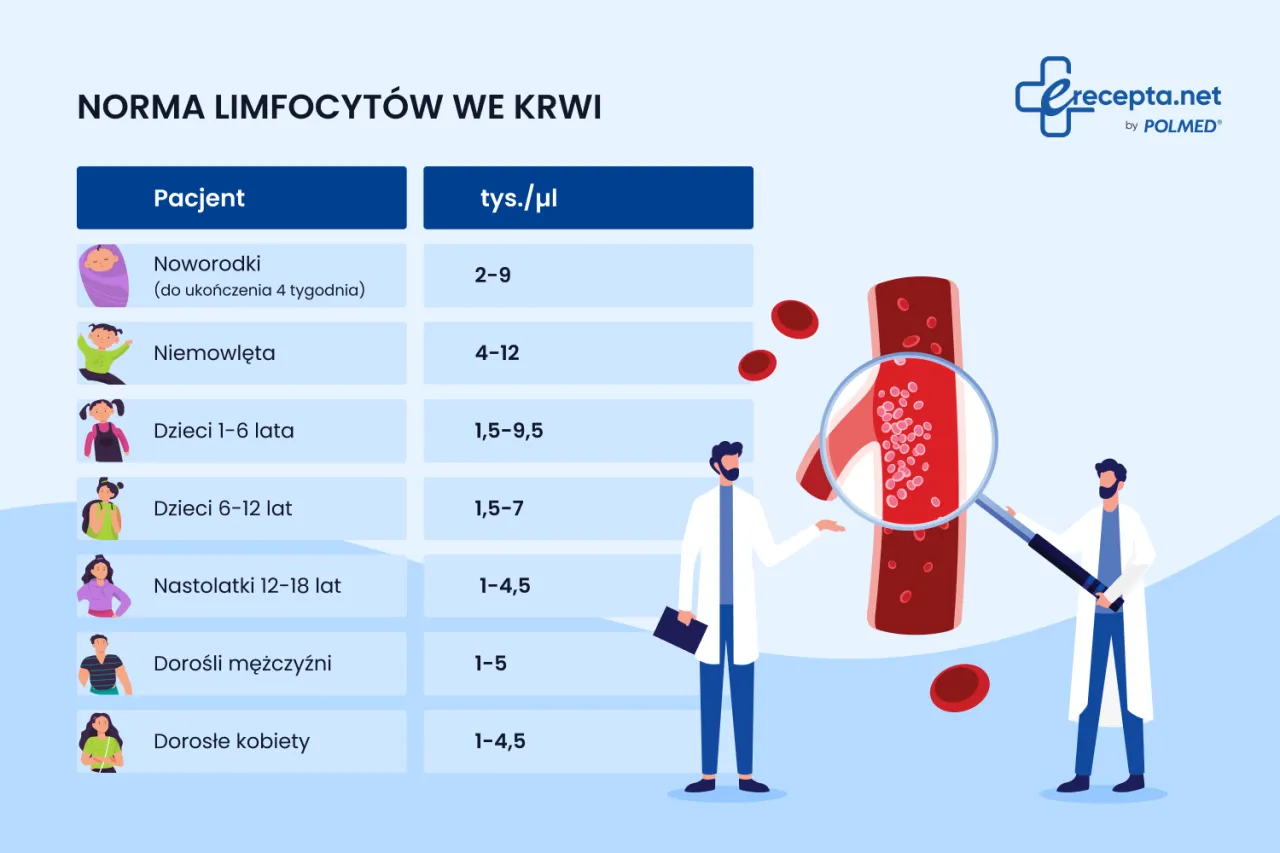 NORMA LIMFOCYTÓW WE KRWI

erecepta.net
by POLMED®

| Pacjent | tys./µl |
|---|---|
| Noworodki (do ukończenia 4 tygodnia) | 2-9 |
| Niemowlęta | 4-12 |
| Dzieci 1-6 lata | 1,5-9,5 |
| Dzieci 6-12 lat | 1,5-7 |
| Nastolatki 12-18 lat | 1-4,5 |
| Dorośli mężczyźni | 1-5 |
| Dorosłe kobiety | 1-4,5 |